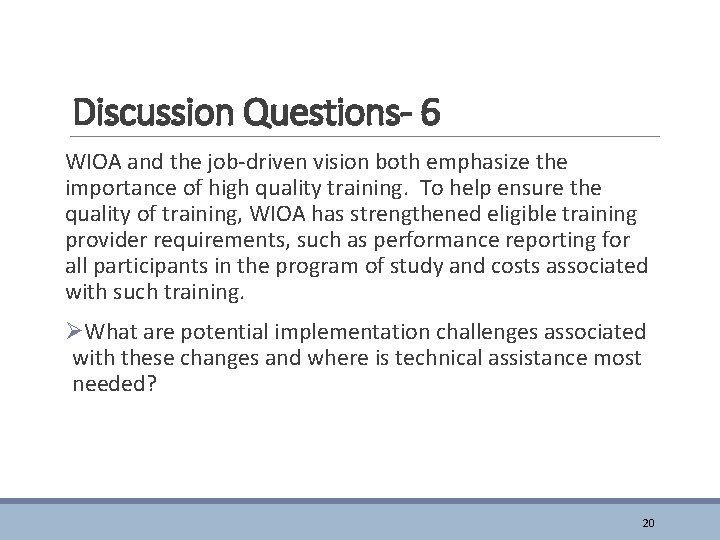 Discussion Questions- 6

WIOA and the job-driven vision both emphasize the importance of high quality training. To help ensure the quality of training, WIOA has strengthened eligible training provider requirements, such as performance reporting for all participants in the program of study and costs associated with such training.

➢What are potential implementation challenges associated with these changes and where is technical assistance most needed?

20